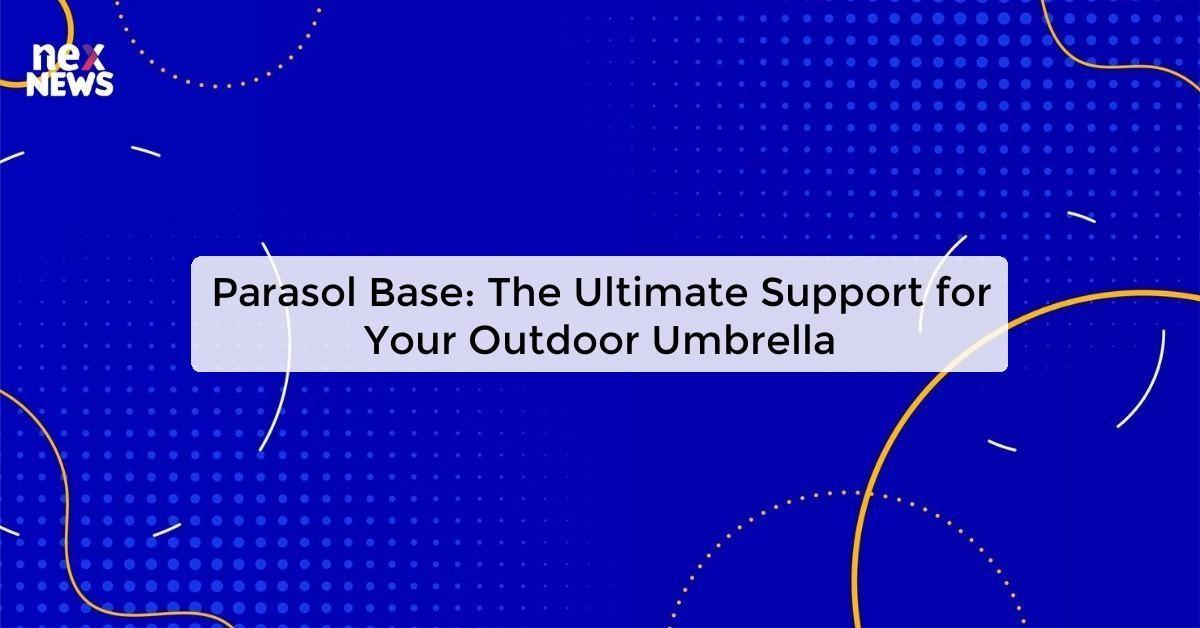 nex
NEWS

Parasol Base: The Ultimate Support for Your Outdoor Umbrella